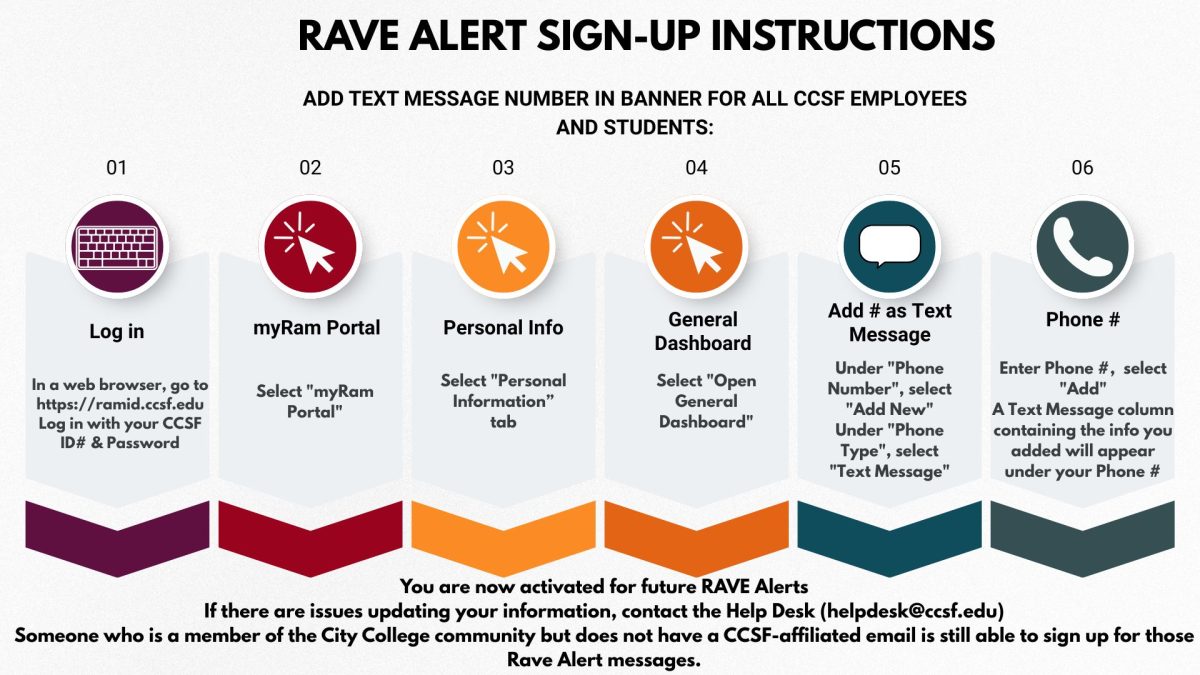 RAVE ALERT SIGN-UP INSTRUCTIONS

ADD TEXT MESSAGE NUMBER IN BANNER FOR ALL CCSF EMPLOYEES AND STUDENTS:

01

Log in

In a web browser, go to https://ramid.ccsf.edu Log in with your CCSF ID# & Password

02

myRam Portal

Select "myRam Portal"

03

Personal Info

Select "Personal Information" tab

04

General Dashboard

Select "Open General Dashboard"

05

Add # as Text Message

Under "Phone Number", select "Add New" Under "Phone Type", select "Text Message"

06

Phone #

Enter Phone #, select "Add"
A Text Message column containing the info you added will appear under your Phone #

You are now activated for future RAVE Alerts
If there are issues updating your information, contact the Help Desk (helpdesk@ccsf.edu)
Someone who is a member of the City College community but does not have a CCSF-affiliated email is still able to sign up for those Rave Alert messages.